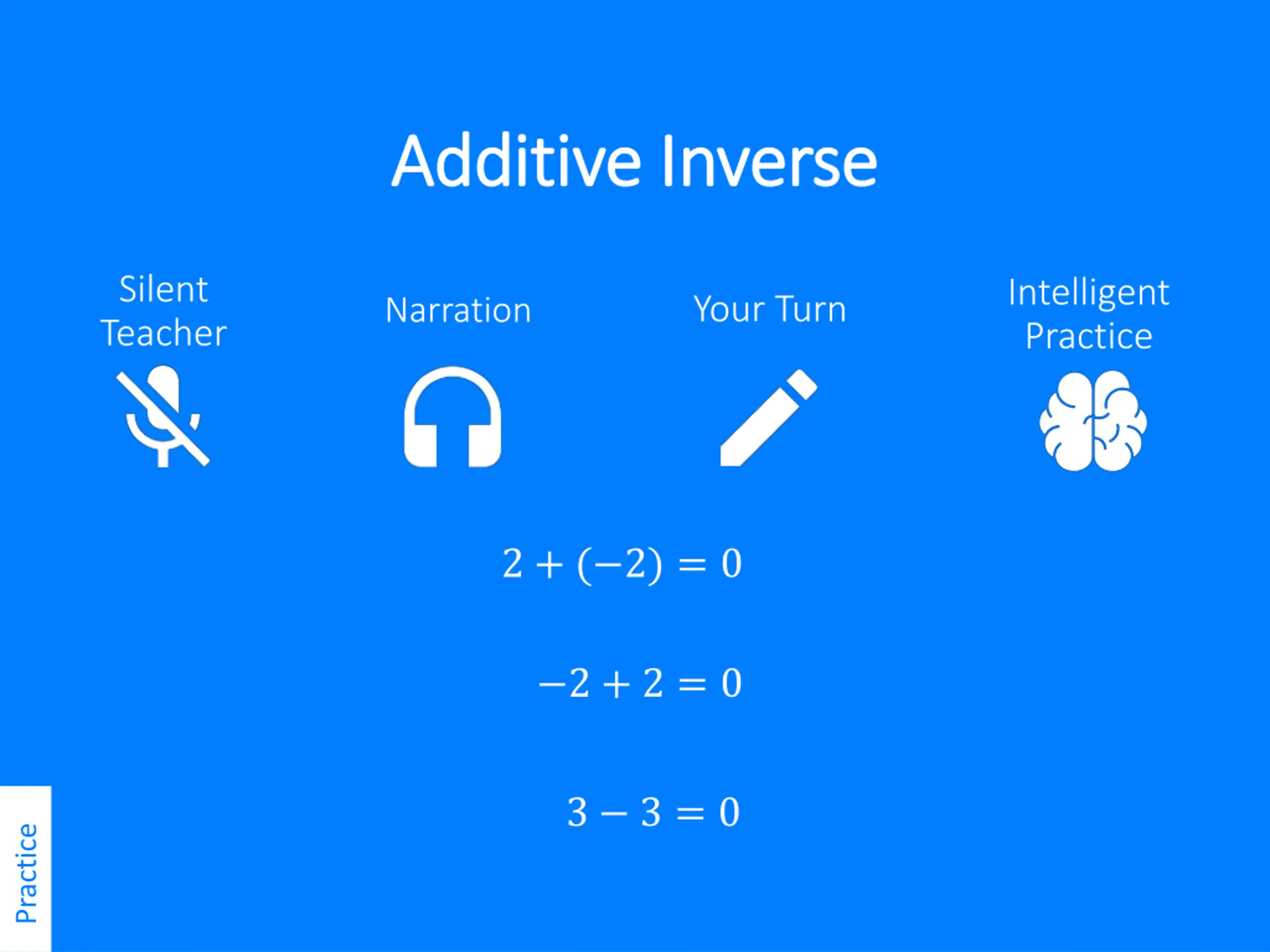 Additive Inverse

Silent Teacher

Narration

Your Turn

Intelligent Practice

$2 + (-2) = 0$

$-2 + 2 = 0$

$3 - 3 = 0$

Practice